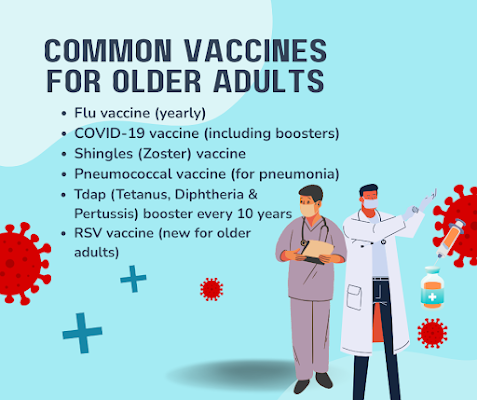 COMMON VACCINES
FOR OLDER ADULTS

• Flu vaccine (yearly)
• COVID-19 vaccine (including boosters)
• Shingles (Zoster) vaccine
• Pneumococcal vaccine (for pneumonia)
• Tdap (Tetanus, Diphtheria & Pertussis) booster every 10 years
• RSV vaccine (new for older adults)